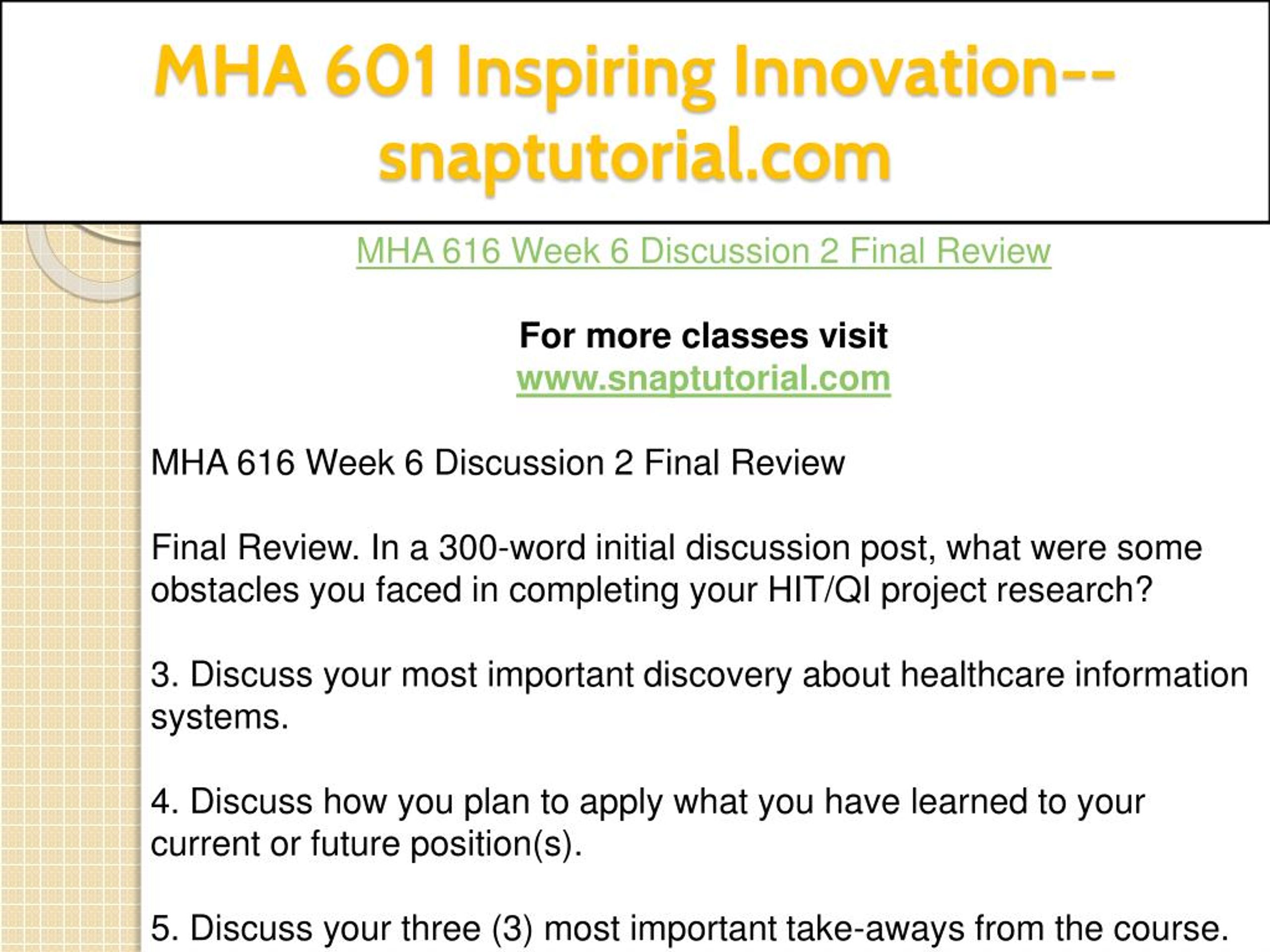 MHA 601 Inspiring Innovation--snaptutorial.com

MHA 616 Week 6 Discussion 2 Final Review

For more classes visit
www.snaptutorial.com

MHA 616 Week 6 Discussion 2 Final Review

Final Review. In a 300-word initial discussion post, what were some obstacles you faced in completing your HIT/QI project research?

3. Discuss your most important discovery about healthcare information systems.

4. Discuss how you plan to apply what you have learned to your current or future position(s).

5. Discuss your three (3) most important take-aways from the course.